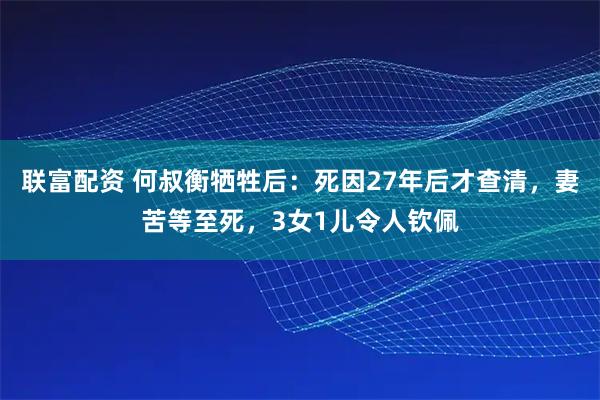 联富配资 何叔衡牺牲后：死因27年后才查清，妻苦等至死，3女1儿令人钦佩